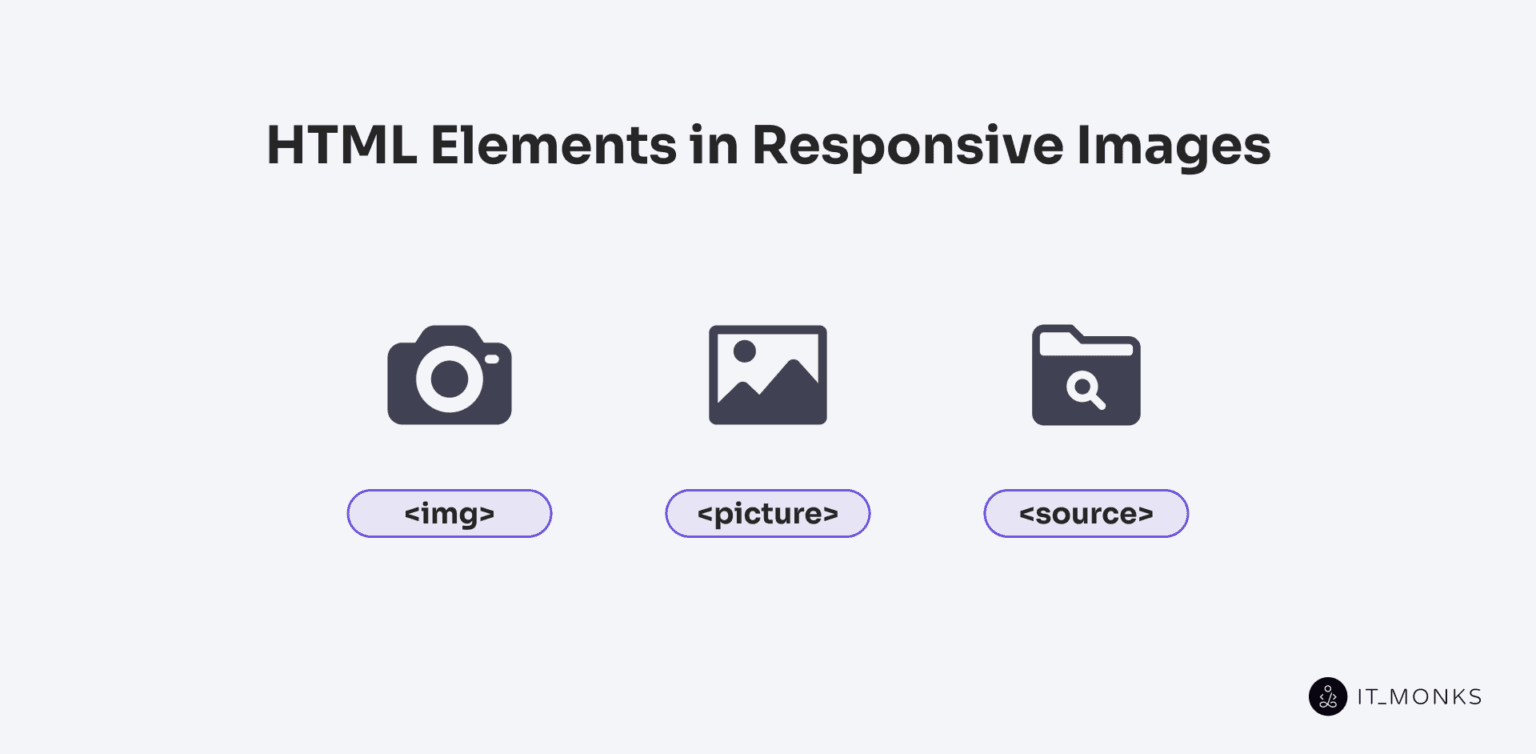 HTML Elements in Responsive Images

<img>

<picture>

<source>

IT_MONKS